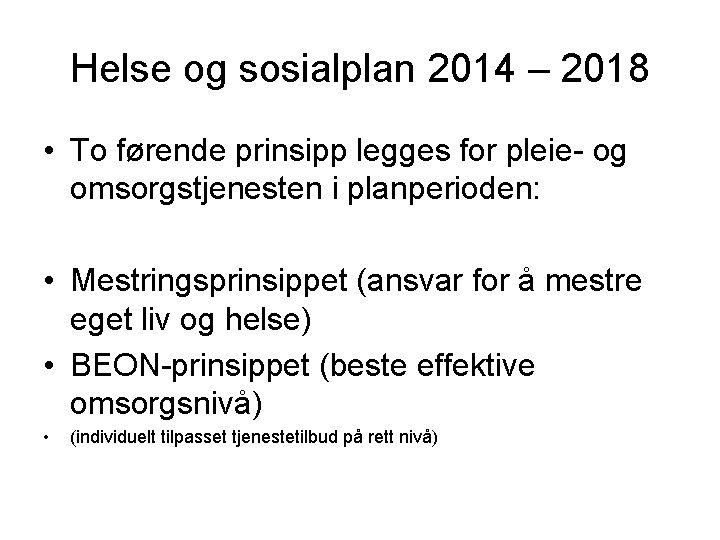 Helse og sosialplan 2014 – 2018

• To førende prinsipp legges for pleie- og omsorgstjenesten i planperioden:

• Mestringsprinsippet (ansvar for å mestre eget liv og helse)
• BEON-prinsippet (beste effektive omsorgsnivå)
• (individuelt tilpasset tjenestetilbud på rett nivå)